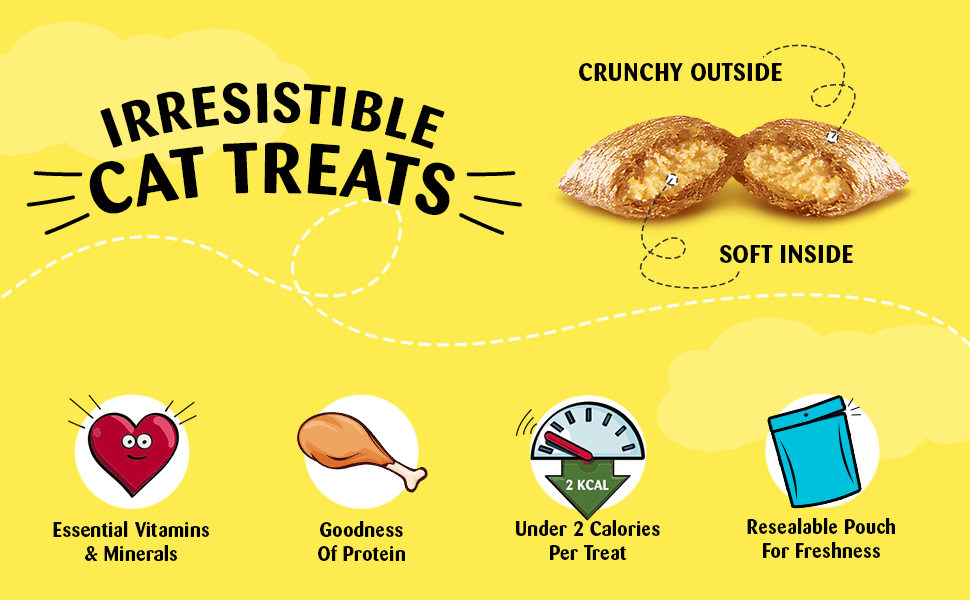 IRRESISTIBLE
CAT TREATS

CRUNCHY OUTSIDE

SOFT INSIDE

Essential Vitamins
& Minerals

Goodness
Of Protein

2 KCAL

Under 2 Calories
Per Treat

Resealable Pouch
For Freshness